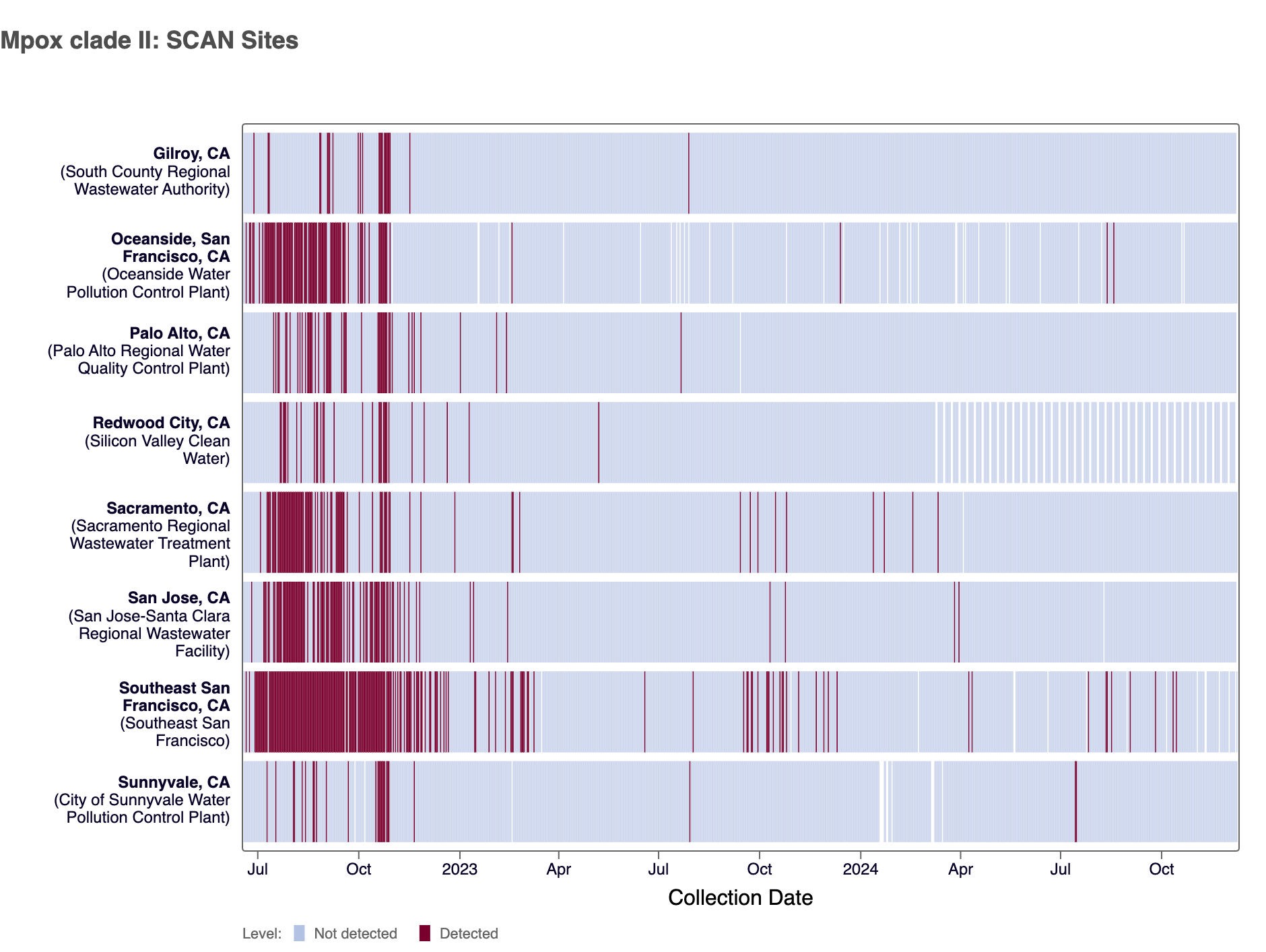 Mpox clade II: SCAN Sites

Gilroy, CA
(South County Regional Wastewater Authority)

Oceanside, San Francisco, CA
(Oceanside Water Pollution Control Plant)

Palo Alto, CA
(Palo Alto Regional Water Quality Control Plant)

Redwood City, CA
(Silicon Valley Clean Water)

Sacramento, CA
(Sacramento Regional Wastewater Treatment Plant)

San Jose, CA
(San Jose-Santa Clara Regional Wastewater Facility)

Southeast San Francisco, CA
(Southeast San Francisco)

Sunnyvale, CA
(City of Sunnyvale Water Pollution Control Plant)

Jul Oct 2023 Apr Jul Oct 2024 Apr Jul Oct

Collection Date

Level: Not detected Detected